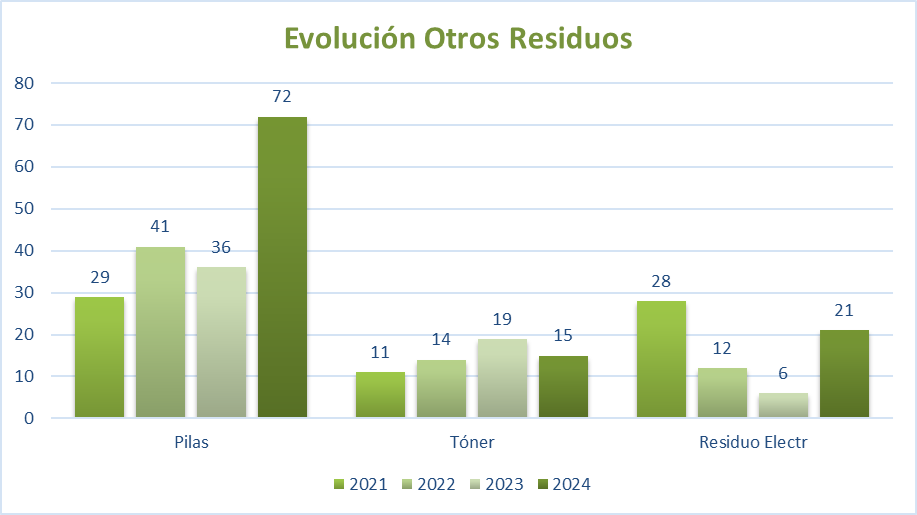 Evolución Otros Residuos

80
70
60
50
40
30
20
10
0

29
41
36
72
11
14
19
15
28
12
6
21

Pilas
Tóner
Residuo Electr

2021
2022
2023
2024